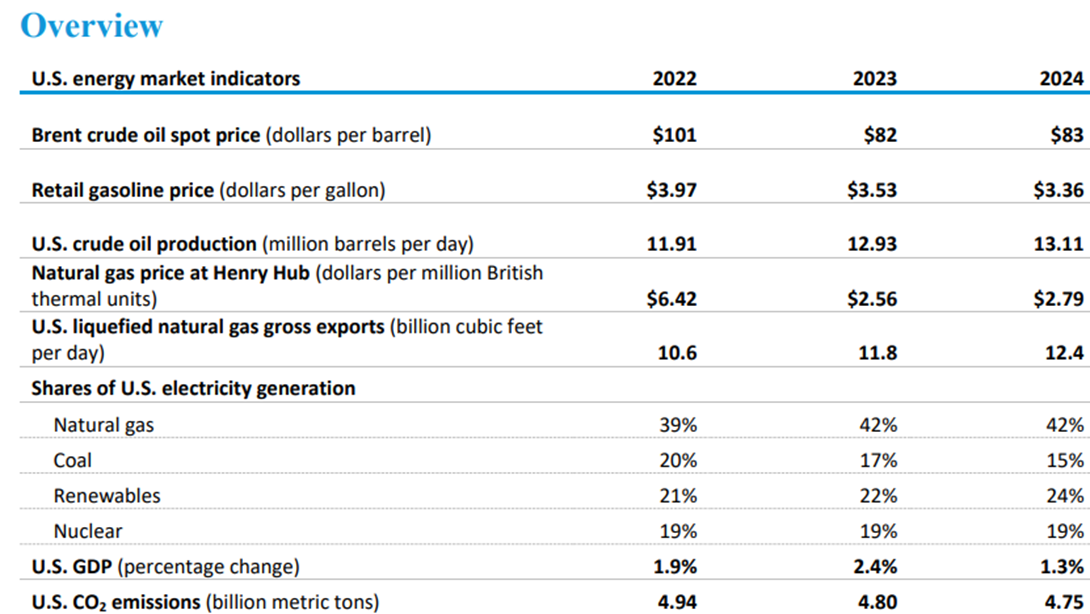 Overview

| U.S. energy market indicators | 2022 | 2023 | 2024 |
|---|---|---|---|
| Brent crude oil spot price (dollars per barrel) | \$101 | \$82 | \$83 |
| Retail gasoline price (dollars per gallon) | \$3.97 | \$3.53 | \$3.36 |
| U.S. crude oil production (million barrels per day) | 11.91 | 12.93 | 13.11 |
| Natural gas price at Henry Hub (dollars per million British thermal units) | \$6.42 | \$2.56 | \$2.79 |
| U.S. liquefied natural gas gross exports (billion cubic feet per day) | 10.6 | 11.8 | 12.4 |
| Shares of U.S. electricity generation | | | |
| Natural gas | 39% | 42% | 42% |
| Coal | 20% | 17% | 15% |
| Renewables | 21% | 22% | 24% |
| Nuclear | 19% | 19% | 19% |
| U.S. GDP (percentage change) | 1.9% | 2.4% | 1.3% |
| U.S. $CO_2$ emissions (billion metric tons) | 4.94 | 4.80 | 4.75 |